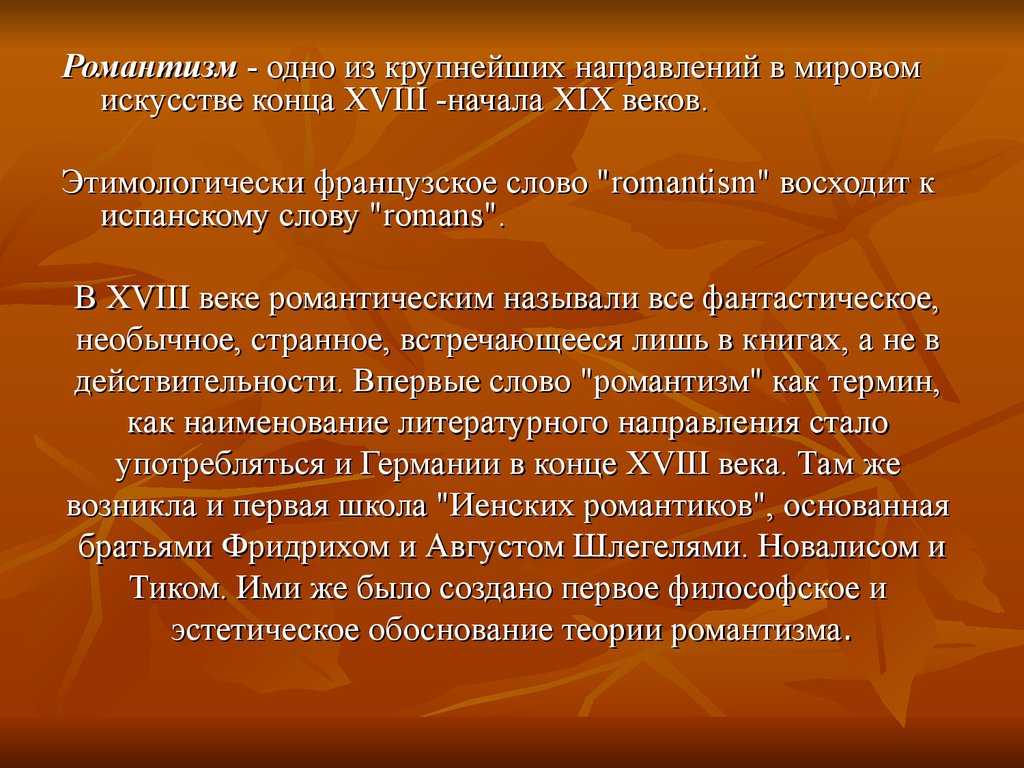 Романтизм - одно из крупнейших направлений в мировом искусстве конца XVIII -начала XIX веков.

Этимологически французское слово "romantism" восходит к испанскому слову "romans".

В XVIII веке романтическим называли все фантастическое, необычное, странное, встречающееся лишь в книгах, а не в действительности. Впервые слово "романтизм" как термин, как наименование литературного направления стало употребляться и Германии в конце XVIII века. Там же возникла и первая школа "Иенских романтиков", основанная братьями Фридрихом и Августом Шлегелями. Новалисом и Тиком. Ими же было создано первое философское и эстетическое обоснование теории романтизма.